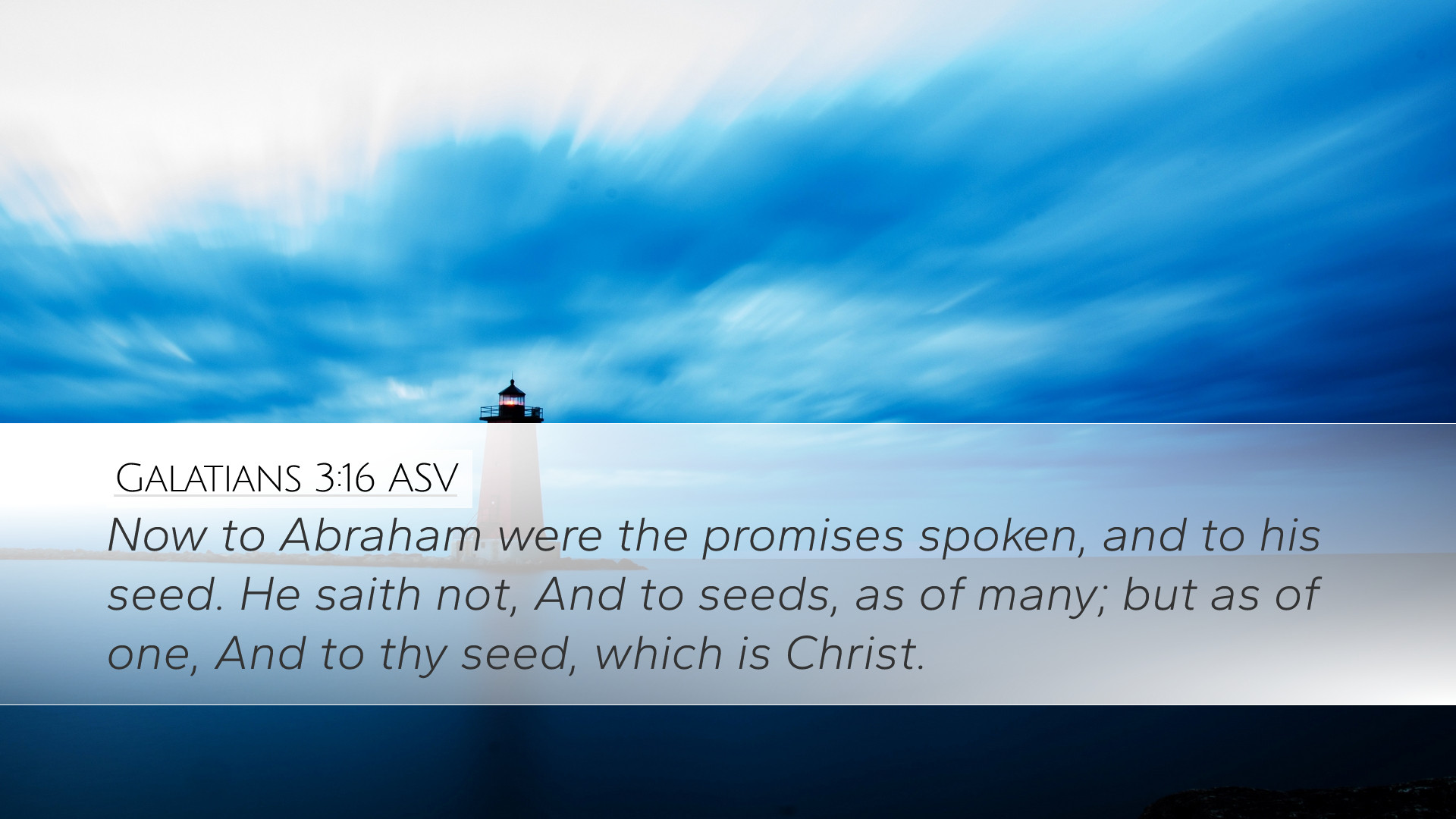 Galatians 3:16 ASV

Now to Abraham were the promises spoken, and to his seed. He saith not, And to seeds, as of many; but as of one, And to thy seed, which is Christ.